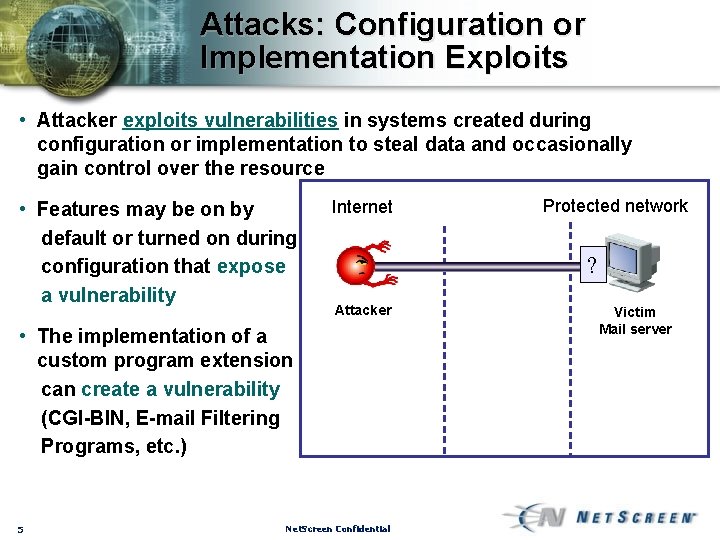 Attacks: Configuration or Implementation Exploits

• Attacker exploits vulnerabilities in systems created during configuration or implementation to steal data and occasionally gain control over the resource

• Features may be on by default or turned on during configuration that expose a vulnerability

• The implementation of a custom program extension can create a vulnerability (CGI-BIN, E-mail Filtering Programs, etc.)

Internet

Protected network

?

Attacker

Victim
Mail server

5

NetScreen Confidential

NETSCREEN